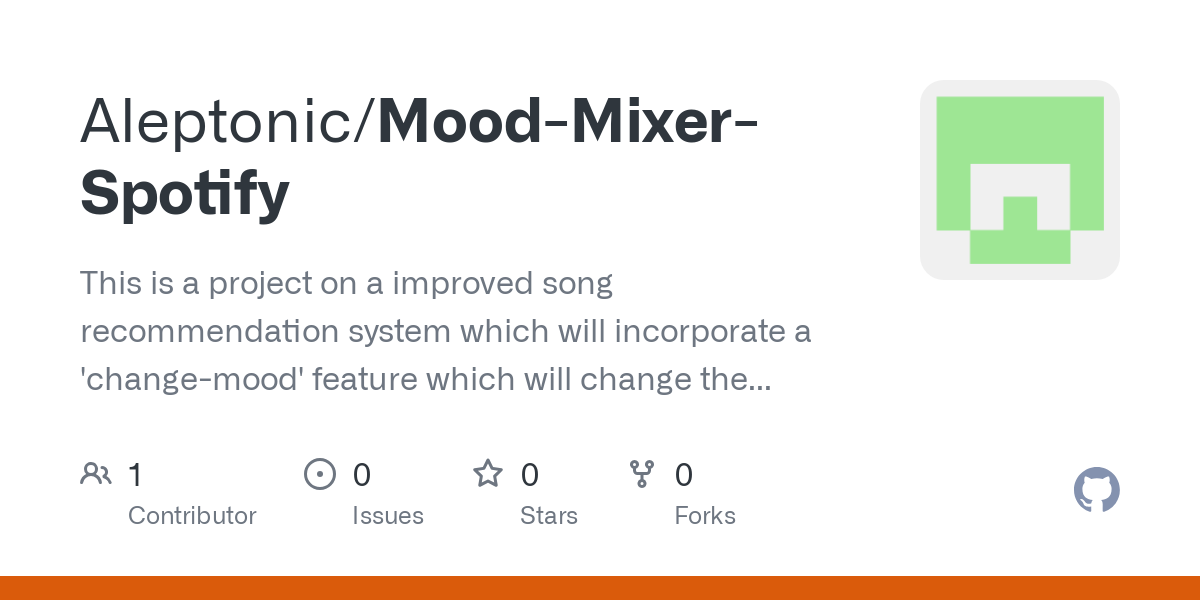 Aleptonic/Mood-Mixer-Spotify

This is a project on a improved song recommendation system which will incorporate a 'change-mood' feature which will change the...

1 Contributor

0 Issues

0 Stars

0 Forks